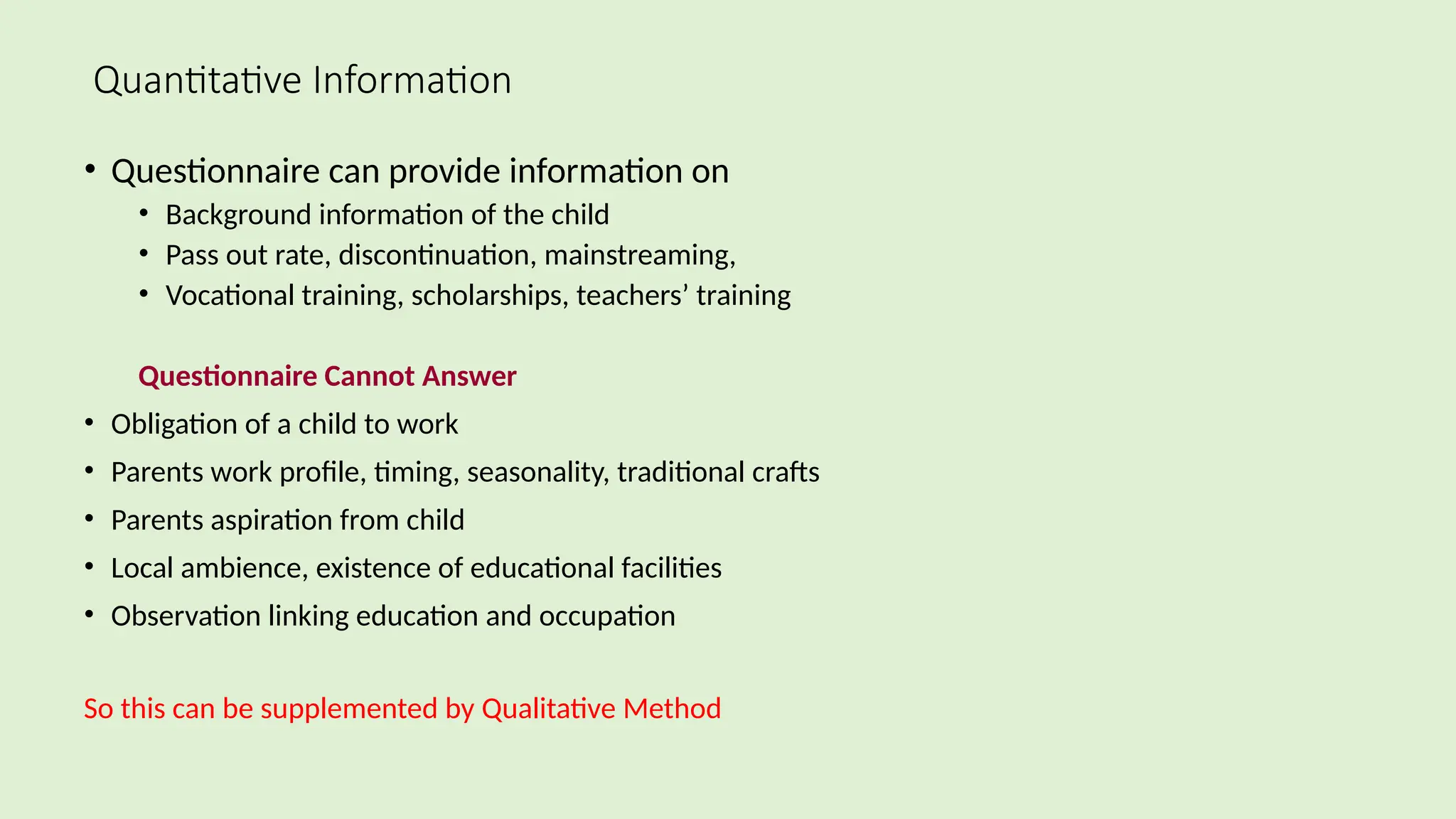 Quantitative Information

• Questionnaire can provide information on
  • Background information of the child
  • Pass out rate, discontinuation, mainstreaming,
  • Vocational training, scholarships, teachers’ training

Questionnaire Cannot Answer

• Obligation of a child to work
• Parents work profile, timing, seasonality, traditional crafts
• Parents aspiration from child
• Local ambience, existence of educational facilities
• Observation linking education and occupation

So this can be supplemented by Qualitative Method